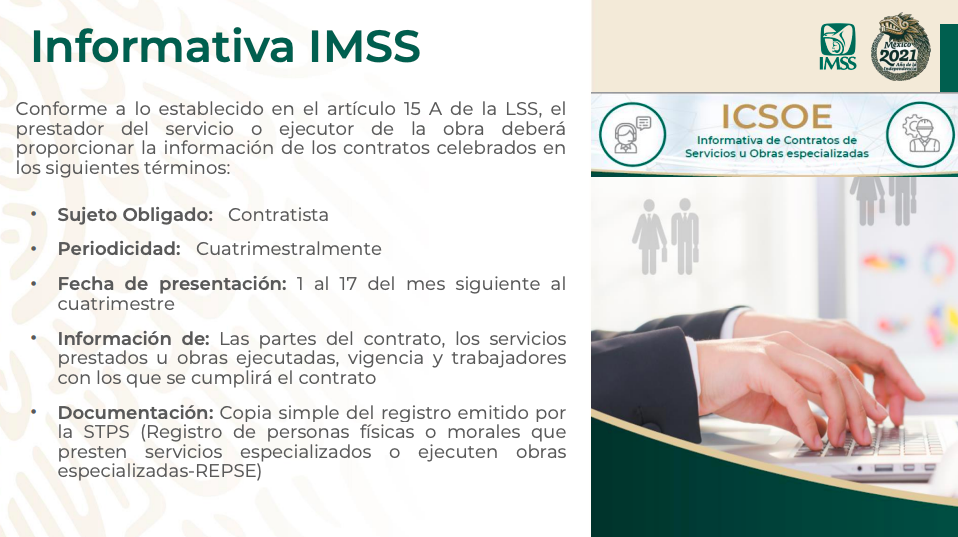 Informativa IMSS

Conforme a lo establecido en el artículo 15 A de la LSS, el prestador del servicio o ejecutor de la obra deberá proporcionar la información de los contratos celebrados en los siguientes términos:

• Sujeto Obligado: Contratista

• Periodicidad: Cuatrimestralmente

• Fecha de presentación: 1 al 17 del mes siguiente al cuatrimestre

• Información de: Las partes del contrato, los servicios prestados u obras ejecutadas, vigencia y trabajadores con los que se cumplirá el contrato

• Documentación: Copia simple del registro emitido por la STPS (Registro de personas físicas o morales que presten servicios especializados o ejecuten obras especializadas-REPSE)

IMSS

México 2021 Año de la Independencia

ICSOE
Informativa de Contratos de Servicios u Obras especializadas